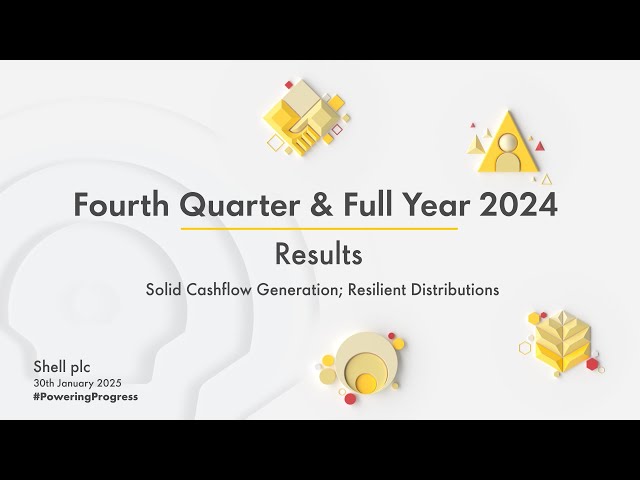 Fourth Quarter & Full Year 2024

Results

Solid Cashflow Generation; Resilient Distributions

Shell plc
30th January 2025
#PoweringProgress